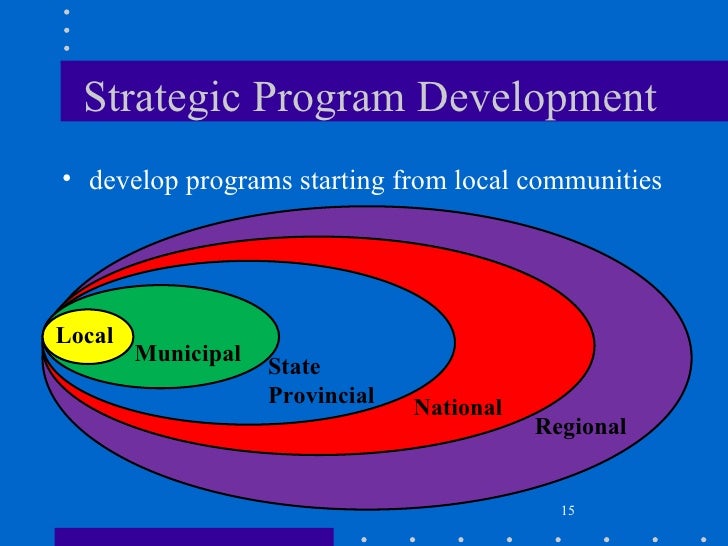 Strategic Program Development

• develop programs starting from local communities

Local

Municipal

State
Provincial

National

Regional

15